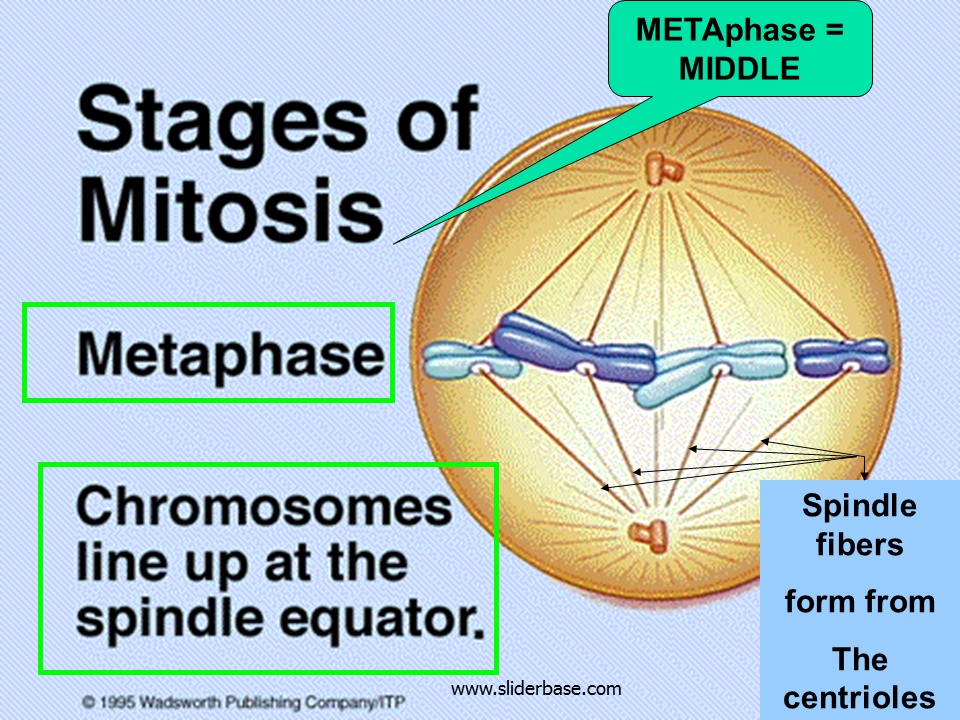 METAphase = MIDDLE

Stages of Mitosis

Metaphase

Chromosomes line up at the spindle equator.

Spindle fibers

form from

The centrioles

© 1995 Wadsworth Publishing Company/ITP

www.sliderbase.com